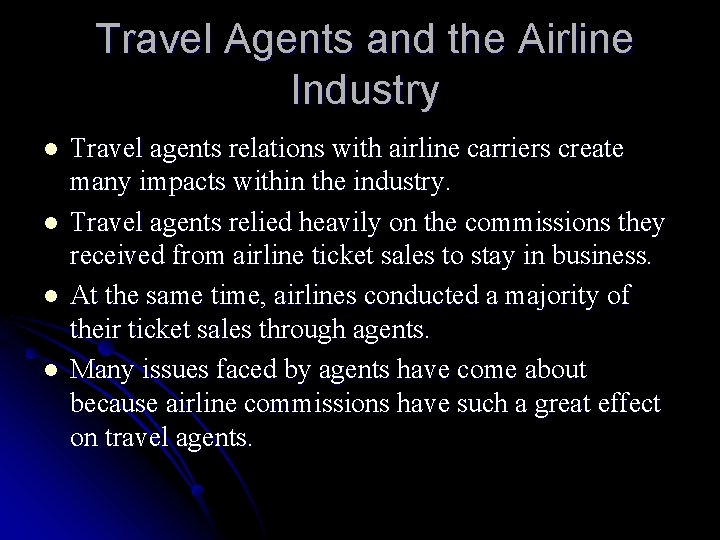 Travel Agents and the Airline Industry

- Travel agents relations with airline carriers create many impacts within the industry.
- Travel agents relied heavily on the commissions they received from airline ticket sales to stay in business.
- At the same time, airlines conducted a majority of their ticket sales through agents.
- Many issues faced by agents have come about because airline commissions have such a great effect on travel agents.